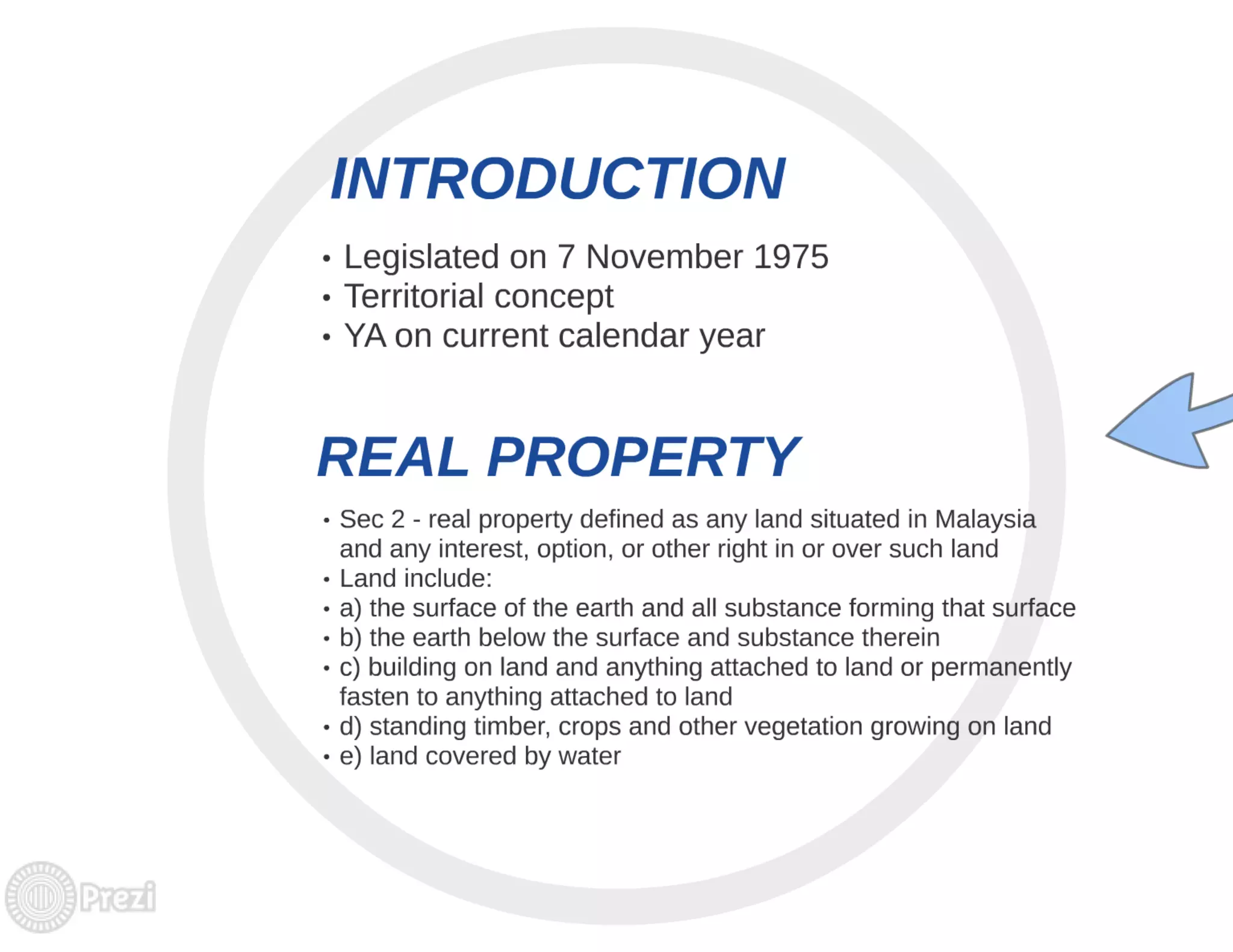 INTRODUCTION

• Legislated on 7 November 1975
• Territorial concept
• YA on current calendar year

REAL PROPERTY

• Sec 2 - real property defined as any land situated in Malaysia and any interest, option, or other right in or over such land
• Land include:
• a) the surface of the earth and all substance forming that surface
• b) the earth below the surface and substance therein
• c) building on land and anything attached to land or permanently fasten to anything attached to land
• d) standing timber, crops and other vegetation growing on land
• e) land covered by water

Prezi